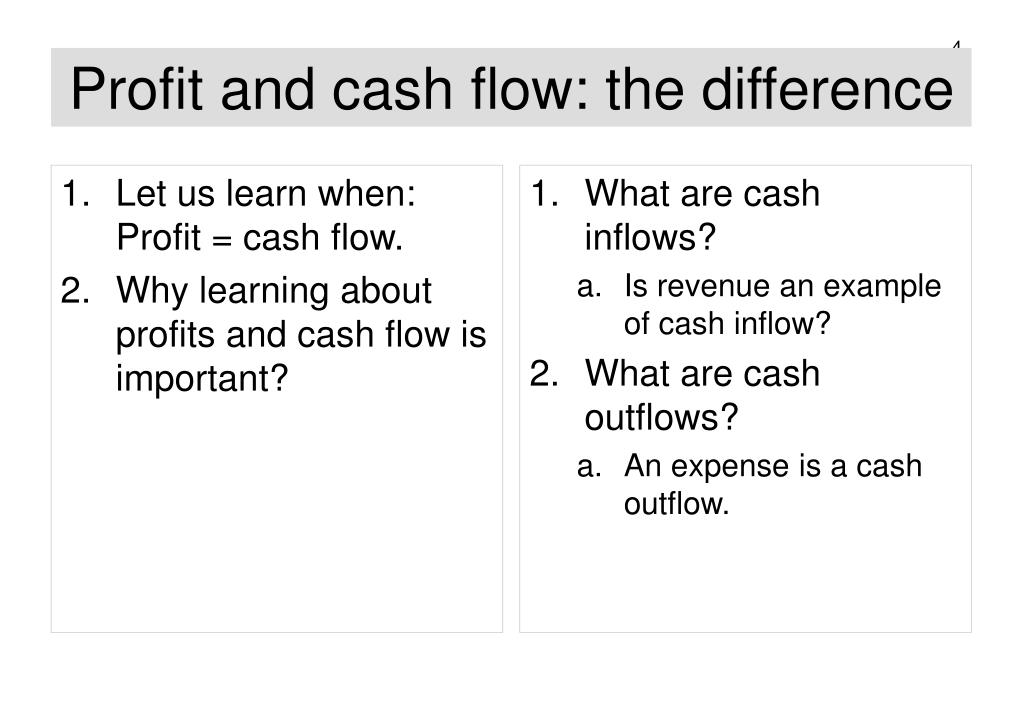 4

Profit and cash flow: the difference

1. Let us learn when: Profit = cash flow.
2. Why learning about profits and cash flow is important?

1. What are cash inflows?
a. Is revenue an example of cash inflow?
2. What are cash outflows?
a. An expense is a cash outflow.